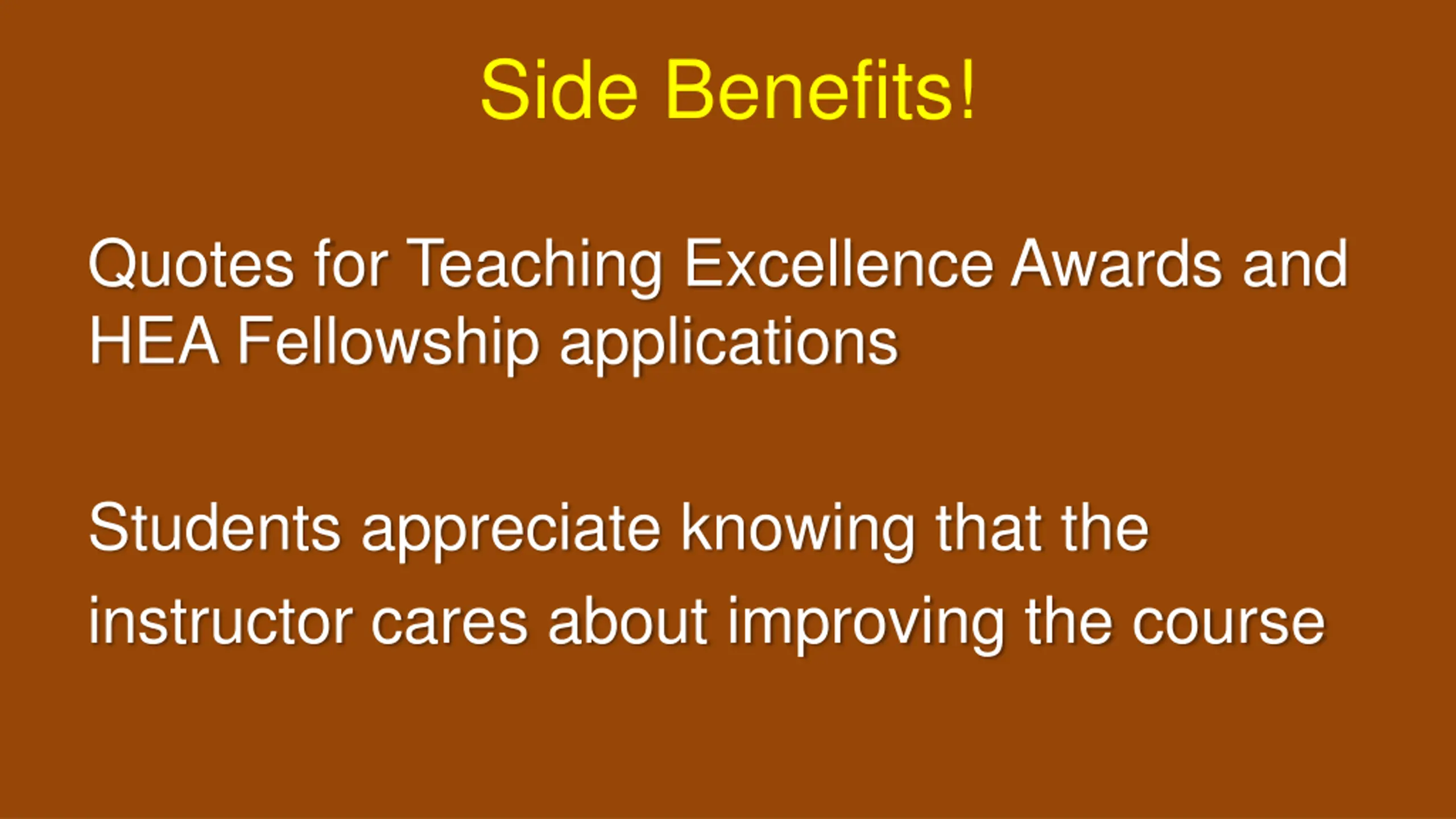 Side Benefits!

Quotes for Teaching Excellence Awards and HEA Fellowship applications

Students appreciate knowing that the instructor cares about improving the course